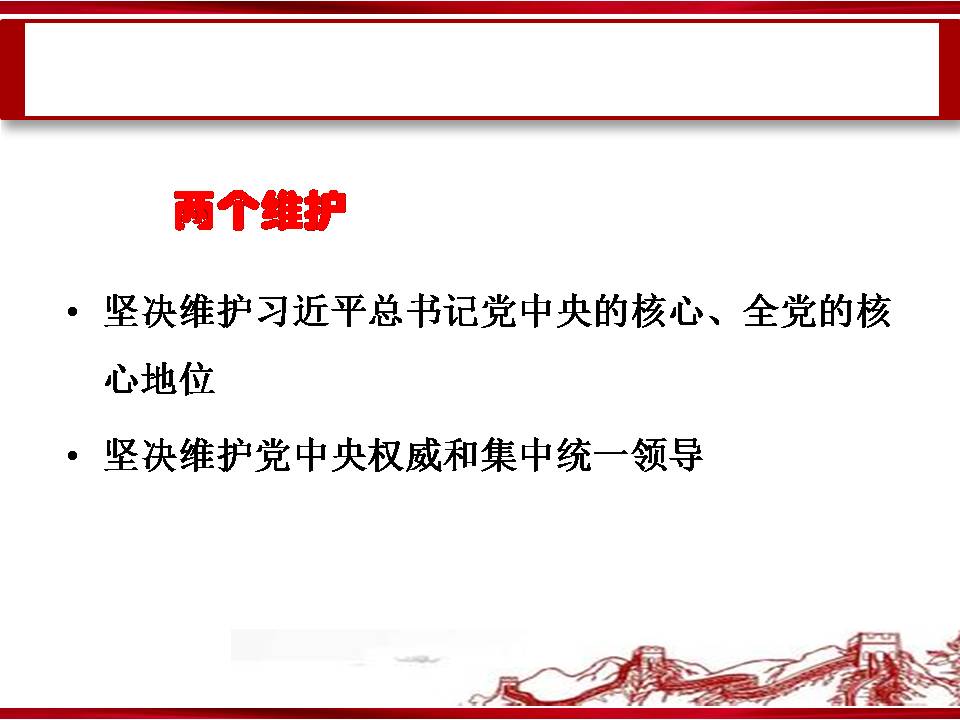 两个维护

• 坚决维护习近平总书记党中央的核心、全党的核心地位

• 坚决维护党中央权威和集中统一领导